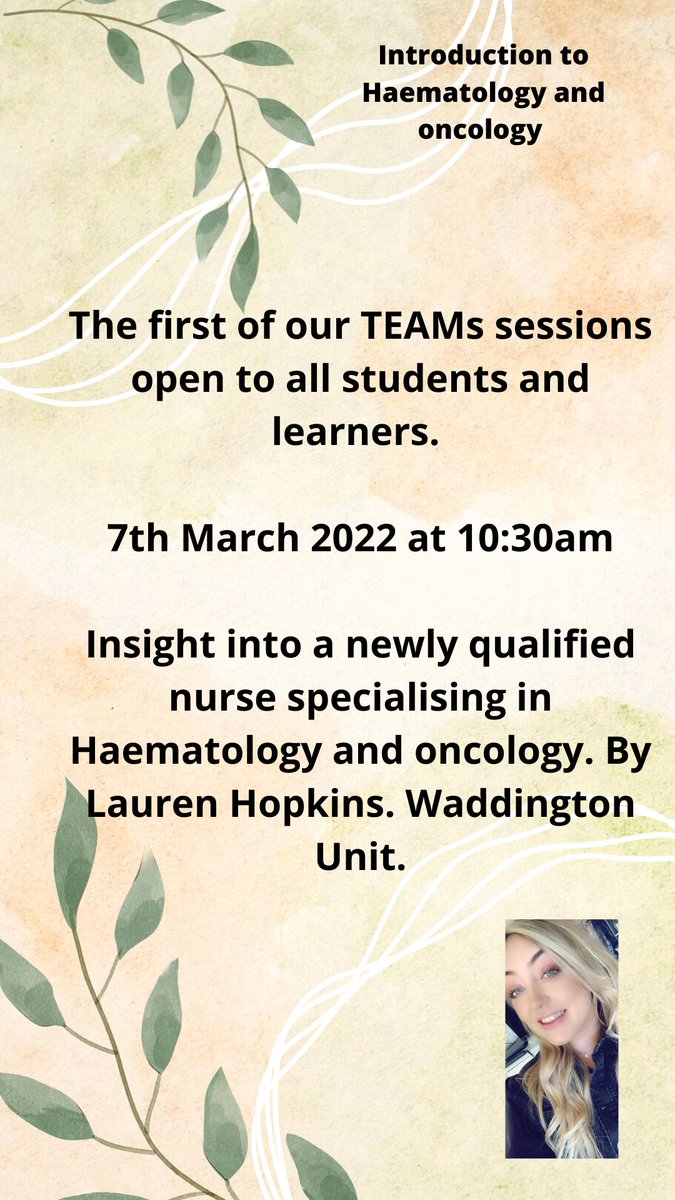 Introduction to Haematology and oncology

The first of our TEAMs sessions open to all students and learners.

7th March 2022 at 10:30am

Insight into a newly qualified nurse specialising in Haematology and oncology. By Lauren Hopkins. Waddington Unit.